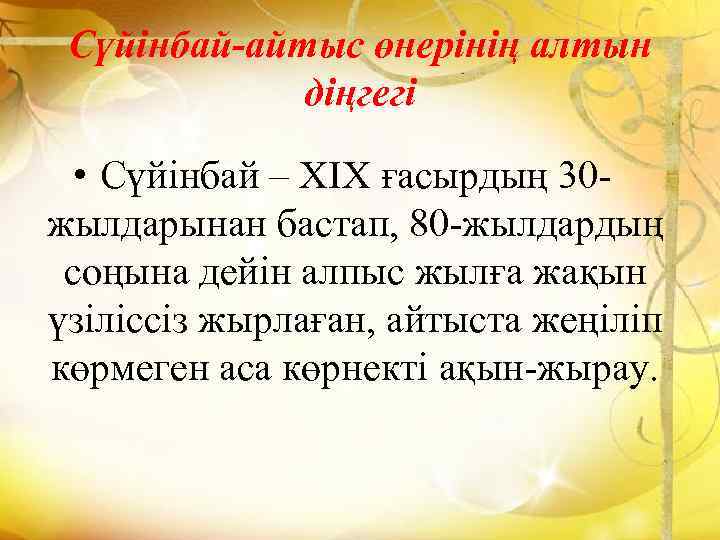 Сүйінбай-айтыс өнерінің алтын діңгегі

• Сүйінбай – XIX ғасырдың 30-жылдарынан бастап, 80-жылдардың соңына дейін алпыс жылға жақын үзіліссіз жырлаған, айтыста жеңіліп көрмеген аса көрнекті ақын-жырау.